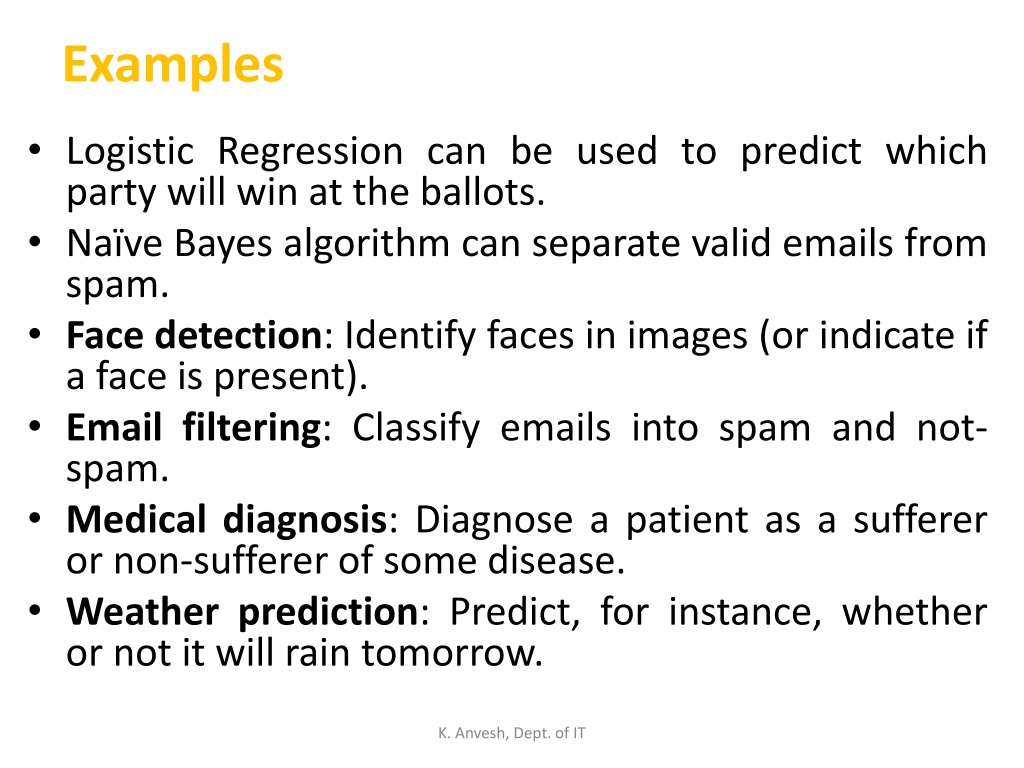 Examples

• Logistic Regression can be used to predict which party will win at the ballots.
• Naïve Bayes algorithm can separate valid emails from spam.
• Face detection: Identify faces in images (or indicate if a face is present).
• Email filtering: Classify emails into spam and not-spam.
• Medical diagnosis: Diagnose a patient as a sufferer or non-sufferer of some disease.
• Weather prediction: Predict, for instance, whether or not it will rain tomorrow.

K. Anvesh, Dept. of IT